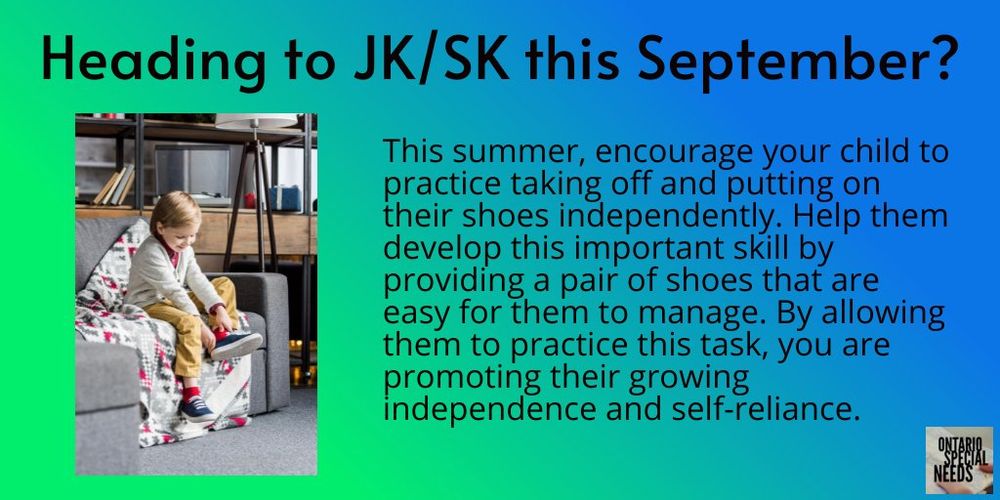 Heading to JK/SK this September?

This summer, encourage your child to practice taking off and putting on their shoes independently. Help them develop this important skill by providing a pair of shoes that are easy for them to manage. By allowing them to practice this task, you are promoting their growing independence and self-reliance.

ONTARIO SPECIAL NEEDS